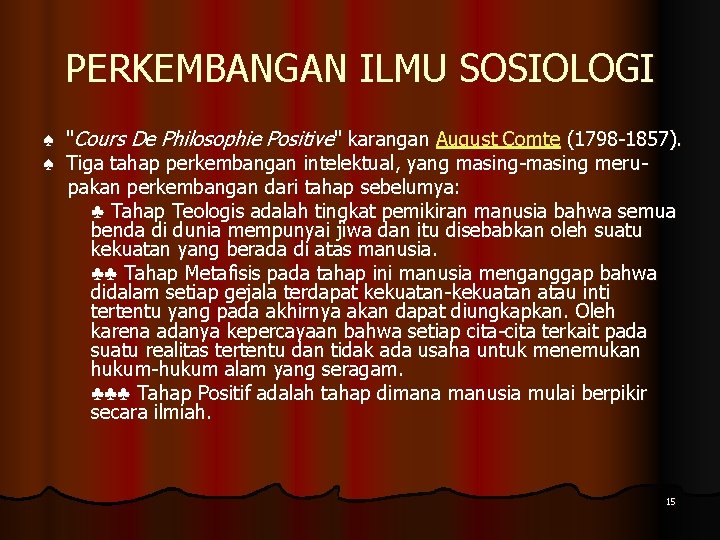 PERKEMBANGAN ILMU SOSIOLOGI

♠ "Cours De Philosophie Positive" karangan August Comte (1798-1857).

♠ Tiga tahap perkembangan intelektual, yang masing-masing merupakan perkembangan dari tahap sebelumya:

♣ Tahap Teologis adalah tingkat pemikiran manusia bahwa semua benda di dunia mempunyai jiwa dan itu disebabkan oleh suatu kekuatan yang berada di atas manusia.

♣♣ Tahap Metafisis pada tahap ini manusia menganggap bahwa didalam setiap gejala terdapat kekuatan-kekuatan atau inti tertentu yang pada akhirnya akan dapat diungkapkan. Oleh karena adanya kepercayaan bahwa setiap cita-cita terkait pada suatu realitas tertentu dan tidak ada usaha untuk menemukan hukum-hukum alam yang seragam.

♣♣♣ Tahap Positif adalah tahap dimana manusia mulai berpikir secara ilmiah.

15